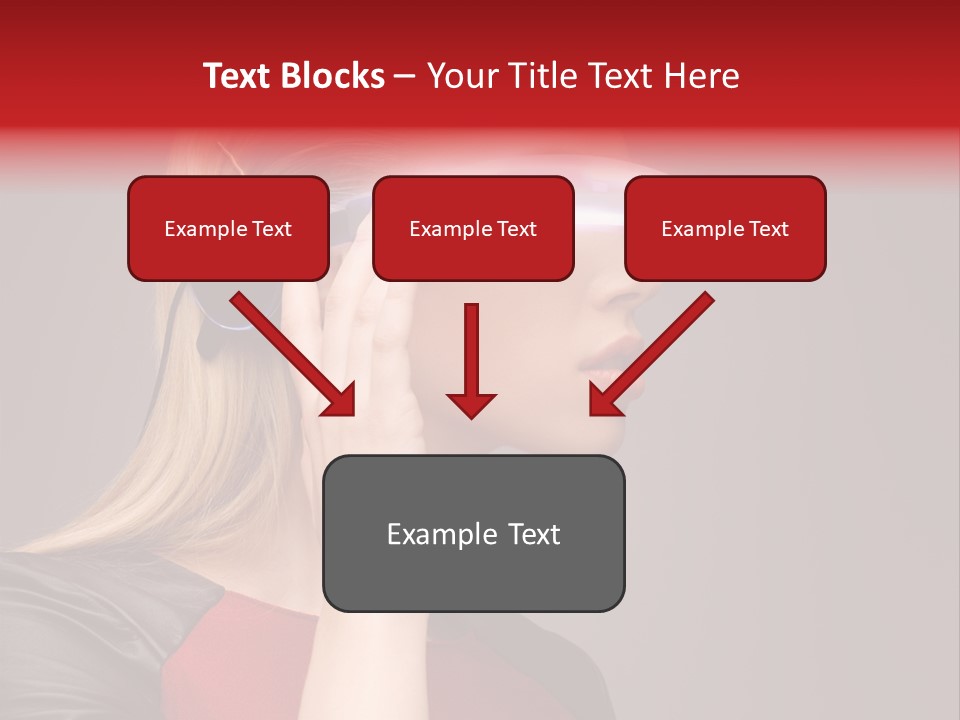 Text Blocks – Your Title Text Here

Example Text

Example Text

Example Text

Example Text